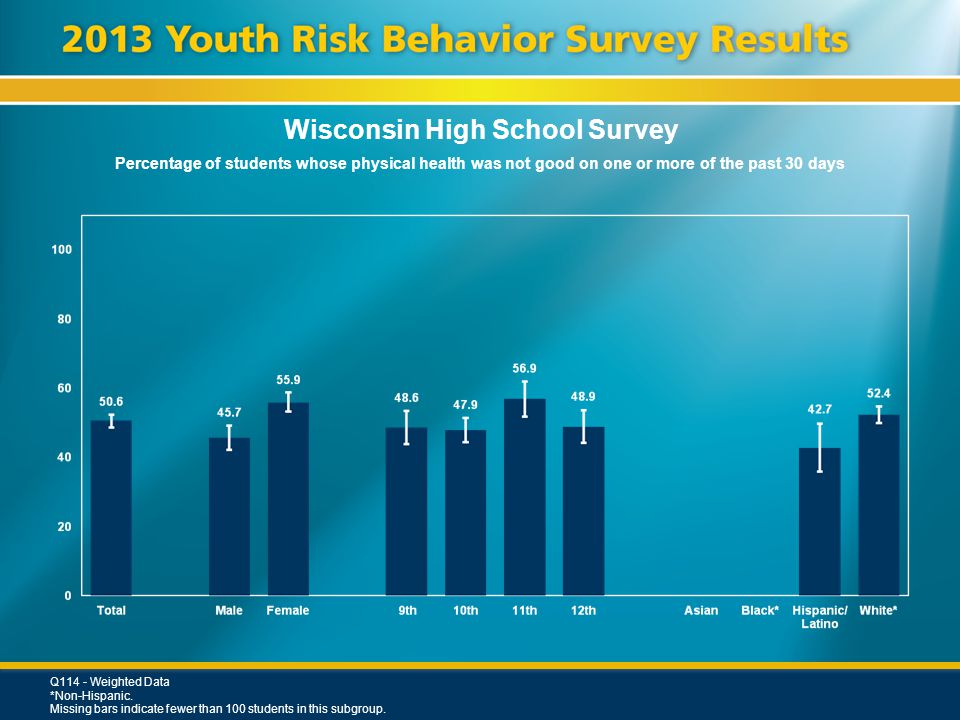 2013 Youth Risk Behavior Survey Results

Wisconsin High School Survey

Percentage of students whose physical health was not good on one or more of the past 30 days

100
80
60
40
20
0

50.6
45.7
55.9
48.6
47.9
56.9
48.9
42.7
52.4

Total
Male
Female
9th
10th
11th
12th
Asian
Black*
Hispanic/ Latino
White*

Q114 - Weighted Data
*Non-Hispanic.
Missing bars indicate fewer than 100 students in this subgroup.